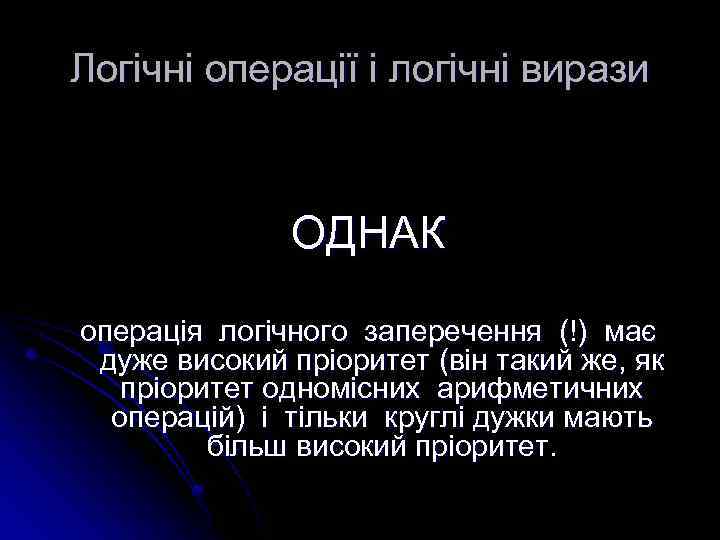 Логічні операції і логічні вирази

ОДНАК

операція логічного заперечення (!) має дуже високий пріоритет (він такий же, як пріоритет одномісних арифметичних операцій) і тільки круглі дужки мають більш високий пріоритет.